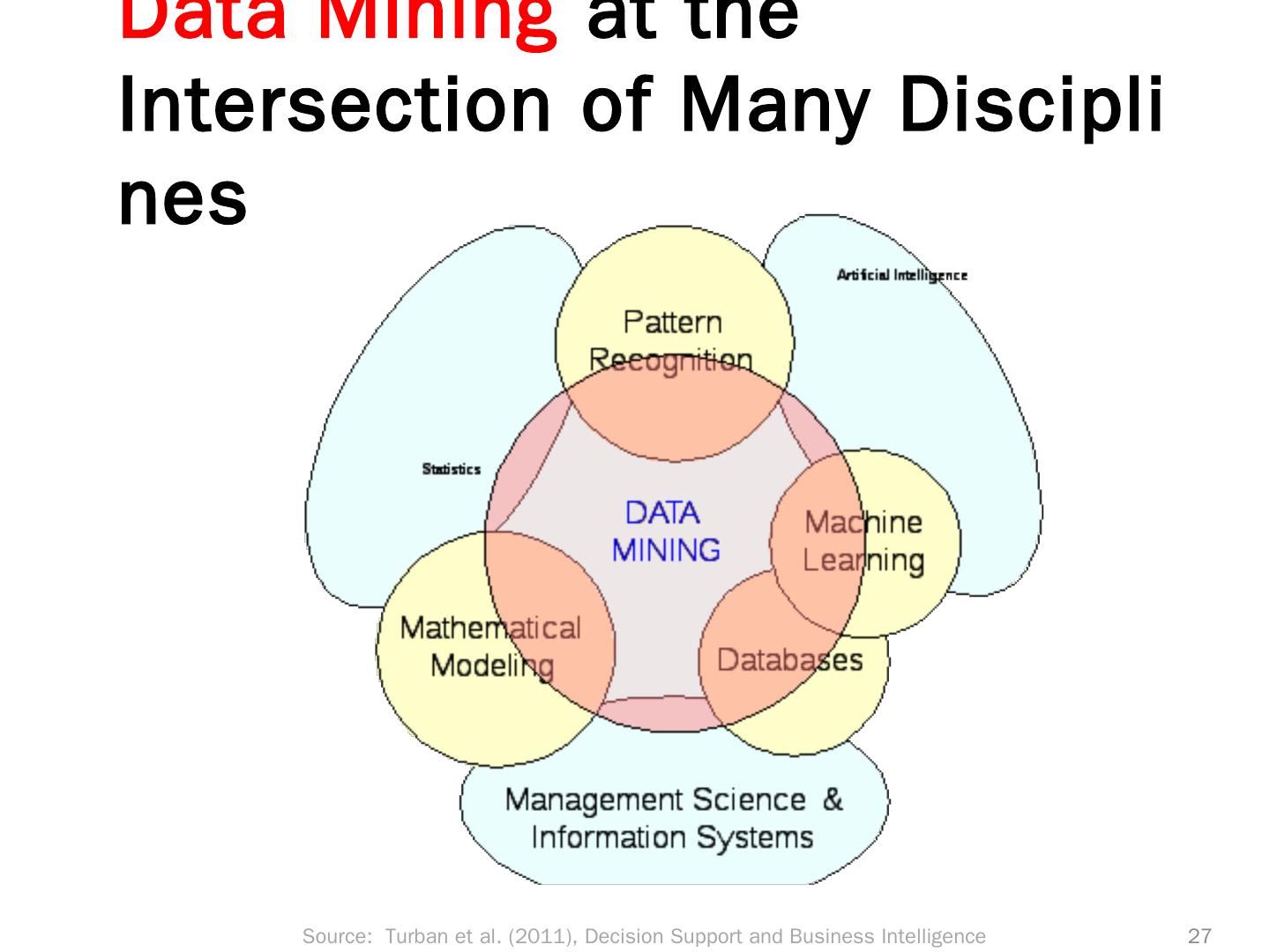 Data Mining at the Intersection of Many Disciplines

Artificial Intelligence

Pattern Recognition

Statistics

DATA MINING

Machine Learning

Mathematical Modeling

Databases

Management Science & Information Systems

Source: Turban et al. (2011), Decision Support and Business Intelligence

27